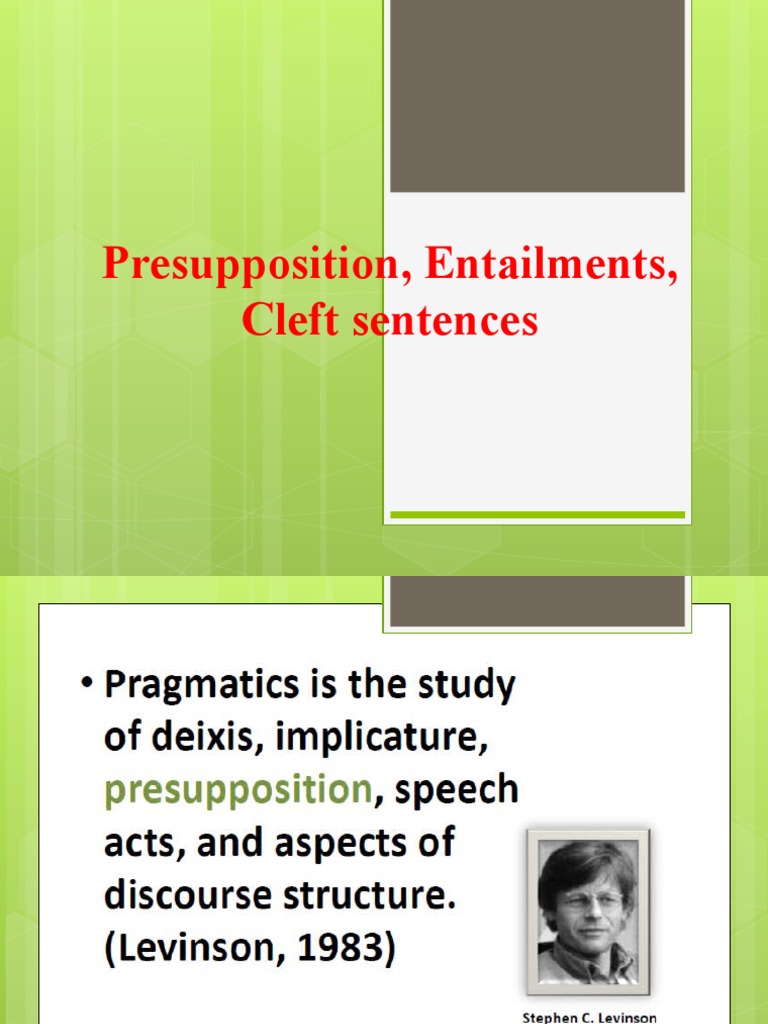 Presupposition, Entailments, Cleft sentences

• Pragmatics is the study of deixis, implicature, presupposition, speech acts, and aspects of discourse structure. (Levinson, 1983)

Stephen C. Levinson